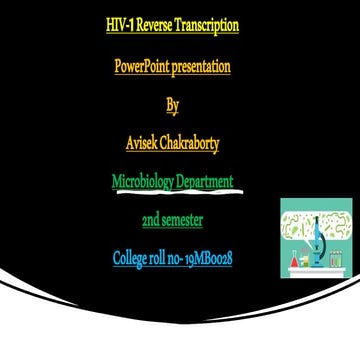 HIV-1 Reverse Transcription

PowerPoint presentation

By

Avisek Chakraborty

Microbiology Department

2nd semester

College roll no- 19MB0028